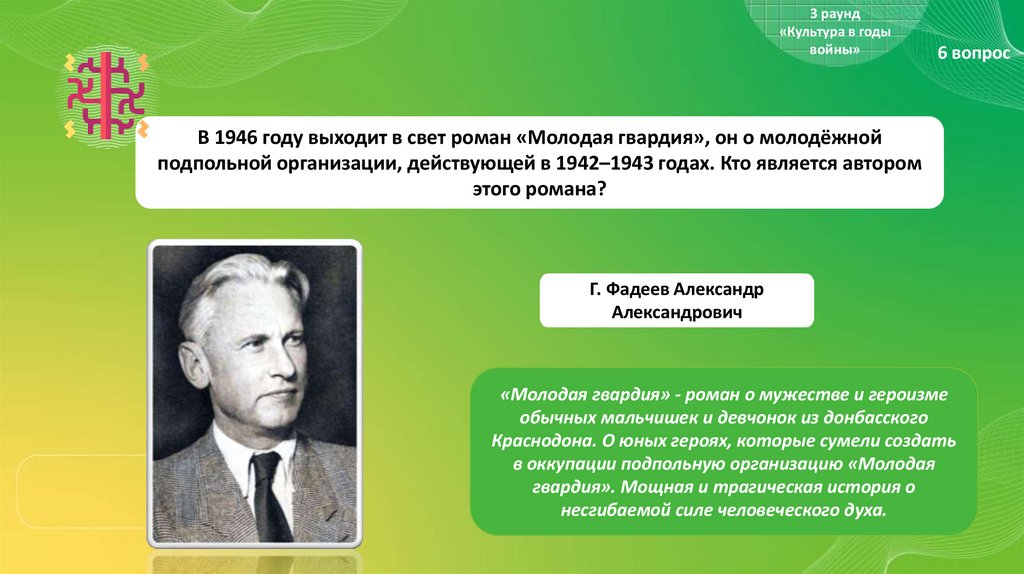 3 раунд
«Культура в годы войны»

6 вопрос

В 1946 году выходит в свет роман «Молодая гвардия», он о молодёжной подпольной организации, действующей в 1942–1943 годах. Кто является автором этого романа?

Г. Фадеев Александр Александрович

«Молодая гвардия» - роман о мужестве и героизме обычных мальчишек и девчонок из донбасского Краснодона. О юных героях, которые сумели создать в оккупации подпольную организацию «Молодая гвардия». Мощная и трагическая история о несгибаемой силе человеческого духа.